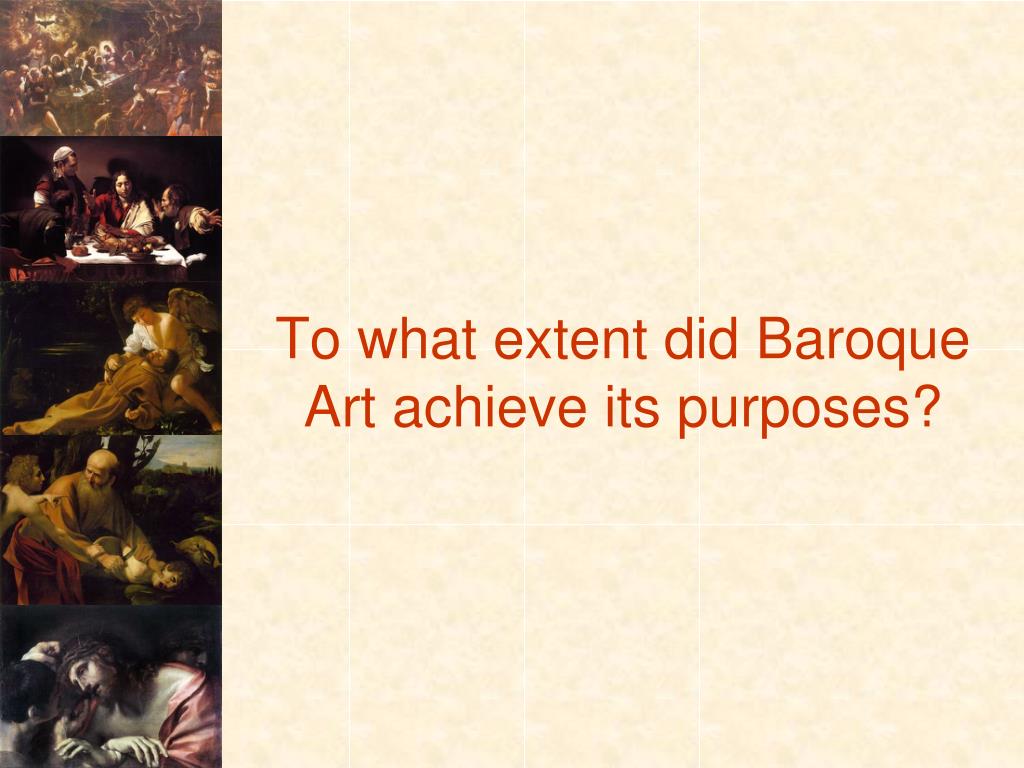 To what extent did Baroque Art achieve its purposes?